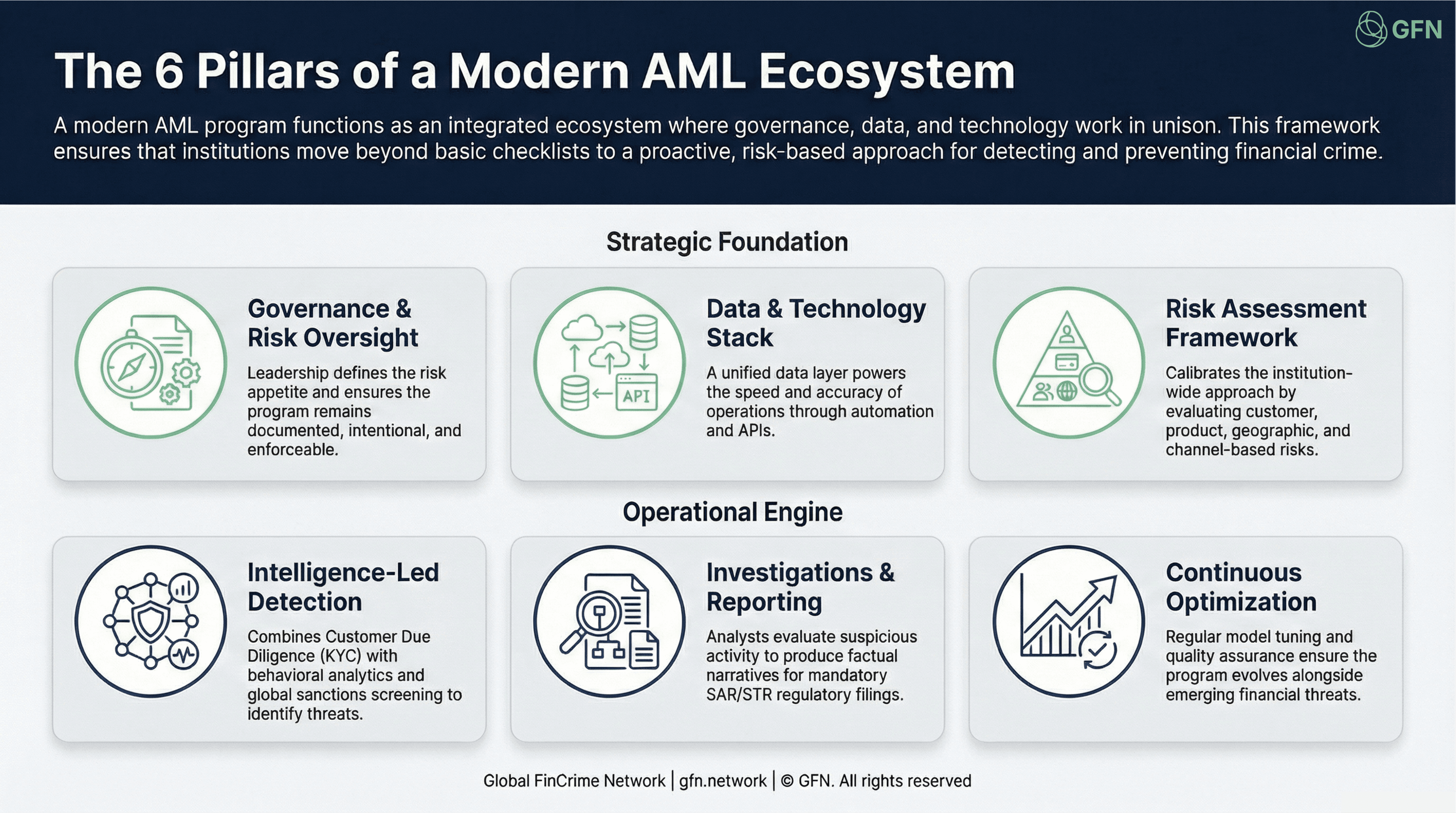 GFN

The 6 Pillars of a Modern AML Ecosystem

A modern AML program functions as an integrated ecosystem where governance, data, and technology work in unison. This framework ensures that institutions move beyond basic checklists to a proactive, risk-based approach for detecting and preventing financial crime.

Strategic Foundation

Governance & Risk Oversight

Leadership defines the risk appetite and ensures the program remains documented, intentional, and enforceable.

API

Data & Technology Stack

A unified data layer powers the speed and accuracy of operations through automation and APIs.

Risk Assessment Framework

Calibrates the institution-wide approach by evaluating customer, product, geographic, and channel-based risks.

Operational Engine

Intelligence-Led Detection

Combines Customer Due Diligence (KYC) with behavioral analytics and global sanctions screening to identify threats.

Investigations & Reporting

Analysts evaluate suspicious activity to produce factual narratives for mandatory SAR/STR regulatory filings.

Continuous Optimization

Regular model tuning and quality assurance ensure the program evolves alongside emerging financial threats.

Global FinCrime Network | gfn.network | © GFN. All rights reserved